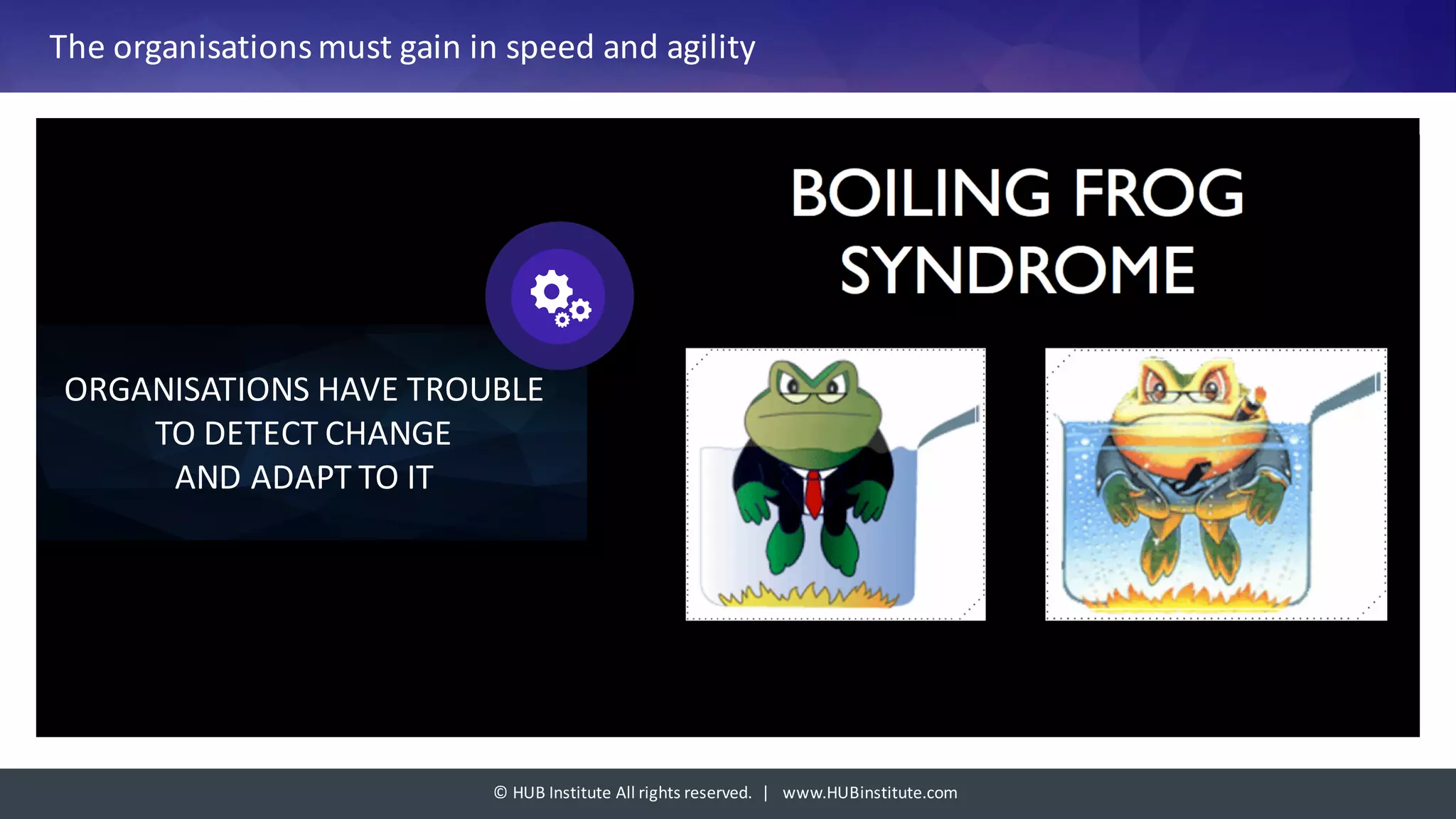 The organisations must gain in speed and agility

ORGANISATIONS HAVE TROUBLE TO DETECT CHANGE AND ADAPT TO IT

BOILING FROG SYNDROME

© HUB Institute All rights reserved. | www.HUBinstitute.com